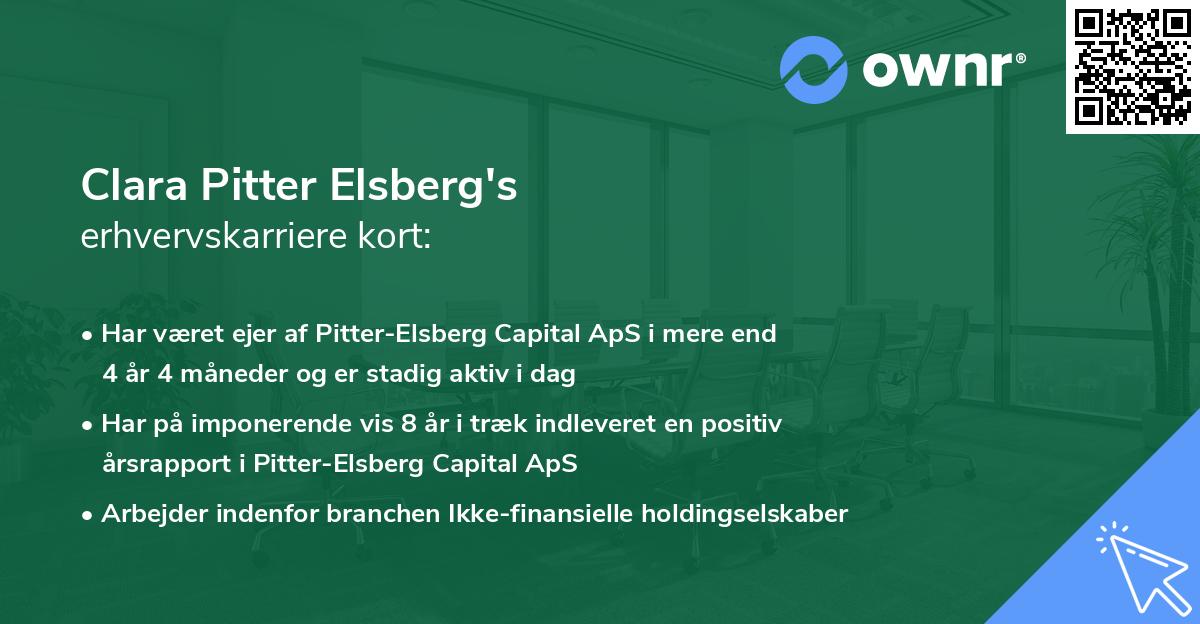 ownr®

Clara Pitter Elsberg's
erhvervskarriere kort:

• Har været ejer af Pitter-Elsberg Capital ApS i mere end 4 år 4 måneder og er stadig aktiv i dag

• Har på imponerende vis 8 år i træk indleveret en positiv årsrapport i Pitter-Elsberg Capital ApS

• Arbejder indenfor branchen Ikke-finansielle holdingselskaber